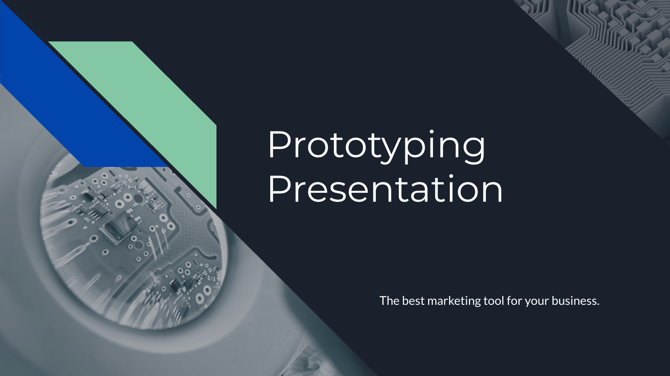 Prototyping Presentation

The best marketing tool for your business.